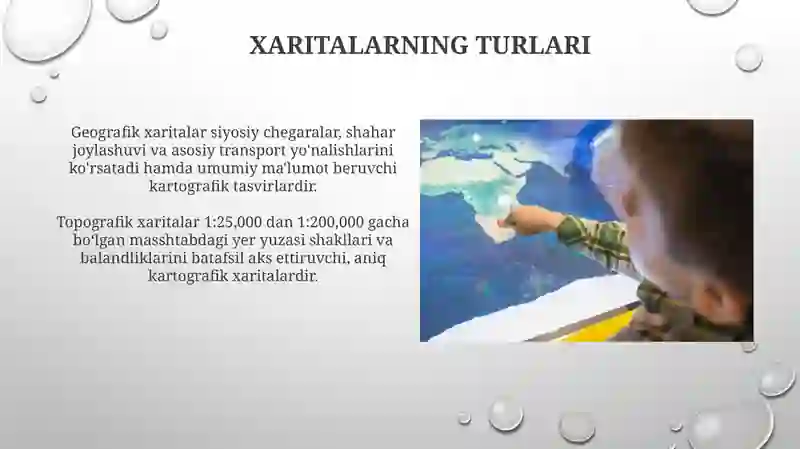 XARITALARNING TURLARI

Geografik xaritalar siyosiy chegaralar, shahar joylashuvi va asosiy transport yo'nalishlarini ko'rsatadi hamda umumiy ma'lumot beruvchi kartografik tasvirlardir.

Topografik xaritalar 1:25,000 dan 1:200,000 gacha bo'lgan masshtabdagi yer yuzasi shakllari va balandliklarini batafsil aks ettiruvchi, aniq kartografik xaritalardir.